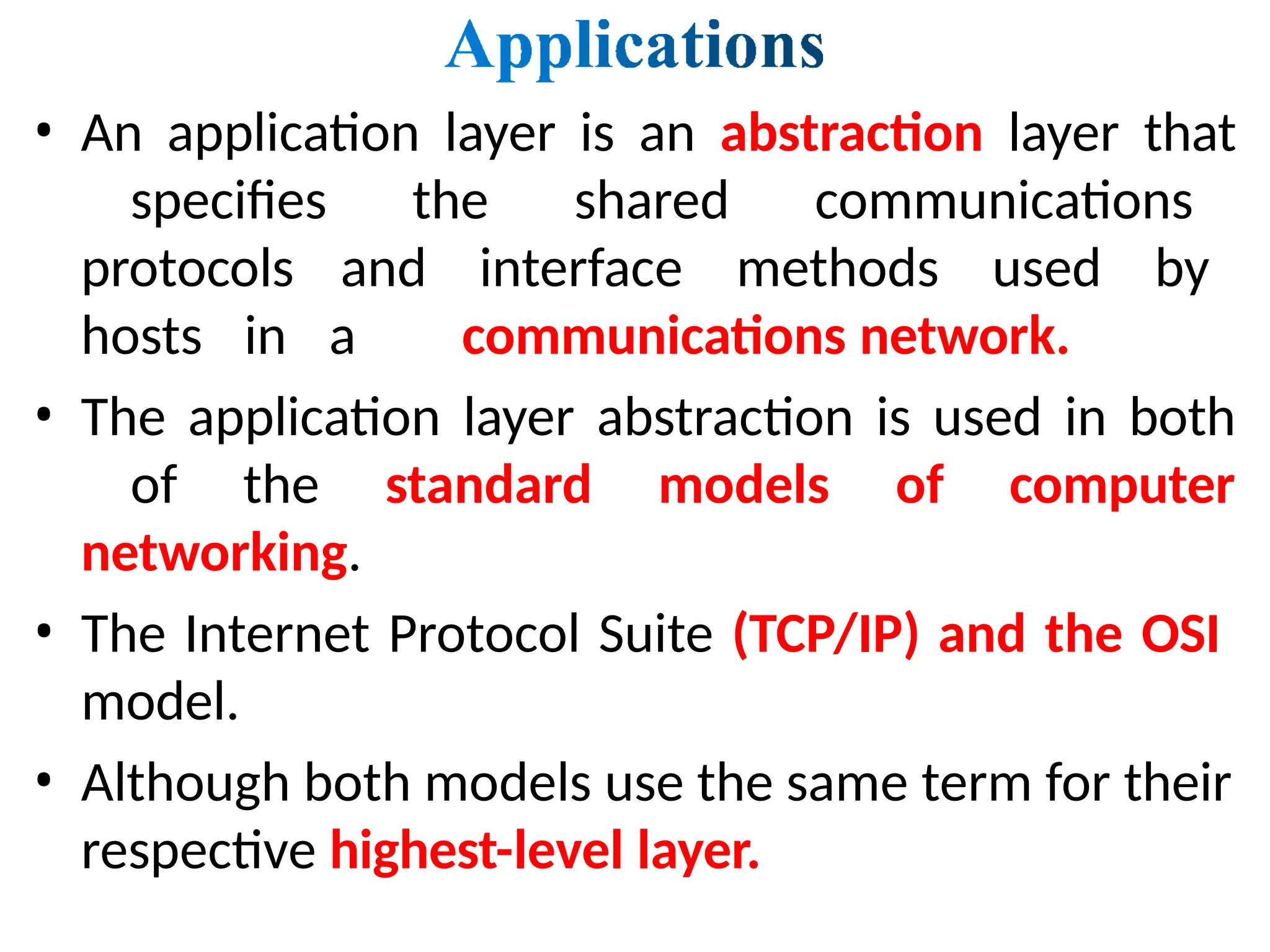 Applications

• An application layer is an abstraction layer that specifies the shared communications protocols and interface methods used by hosts in a communications network.

• The application layer abstraction is used in both of the standard models of computer networking.

• The Internet Protocol Suite (TCP/IP) and the OSI model.

• Although both models use the same term for their respective highest-level layer.